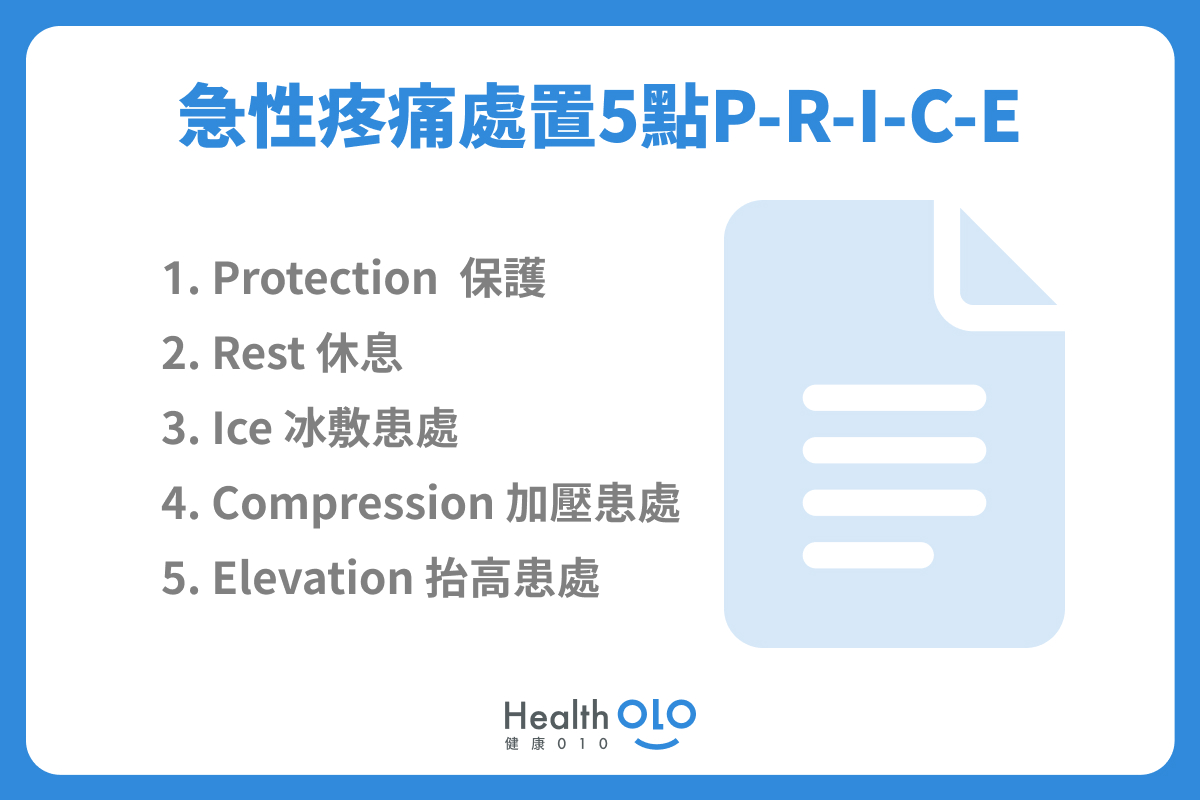 急性疼痛處置5點P-R-I-C-E

1. Protection 保護
2. Rest 休息
3. Ice 冰敷患處
4. Compression 加壓患處
5. Elevation 抬高患處

Health OLO
健康010